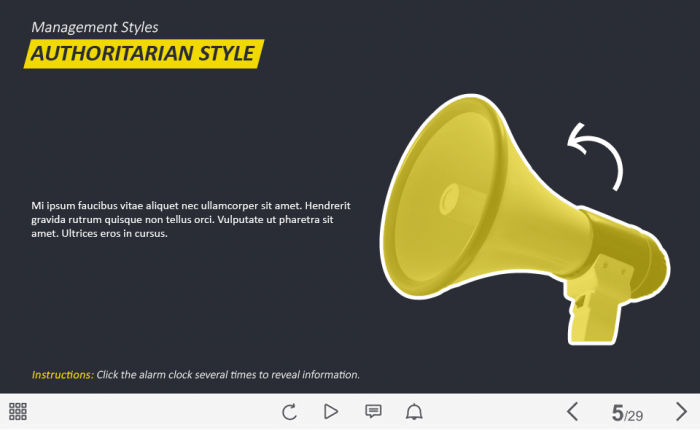 Management Styles

AUTHORITARIAN STYLE

Mi ipsum faucibus vitae aliquet nec ullamcorper sit amet. Hendrerit gravida rutrum quisque non tellus orci. Vulputate ut pharetra sit amet. Ultrices eros in cursus.

Instructions: Click the alarm clock several times to reveal information.

5/29